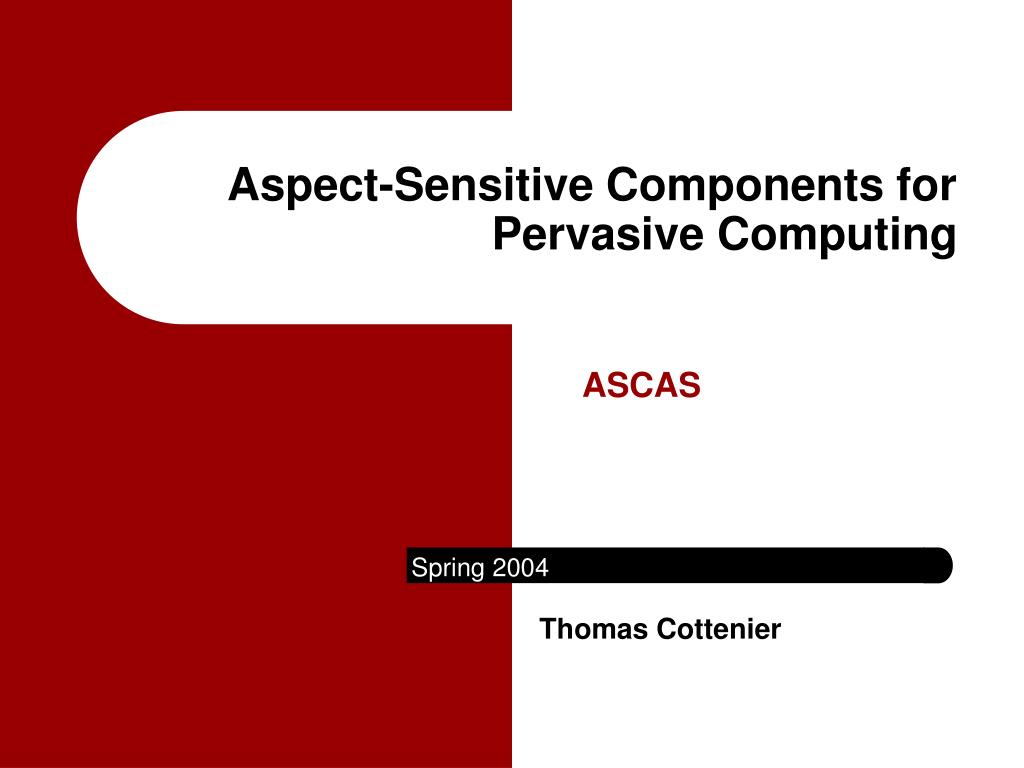 Aspect-Sensitive Components for Pervasive Computing

ASCAS

Spring 2004

Thomas Cottenier